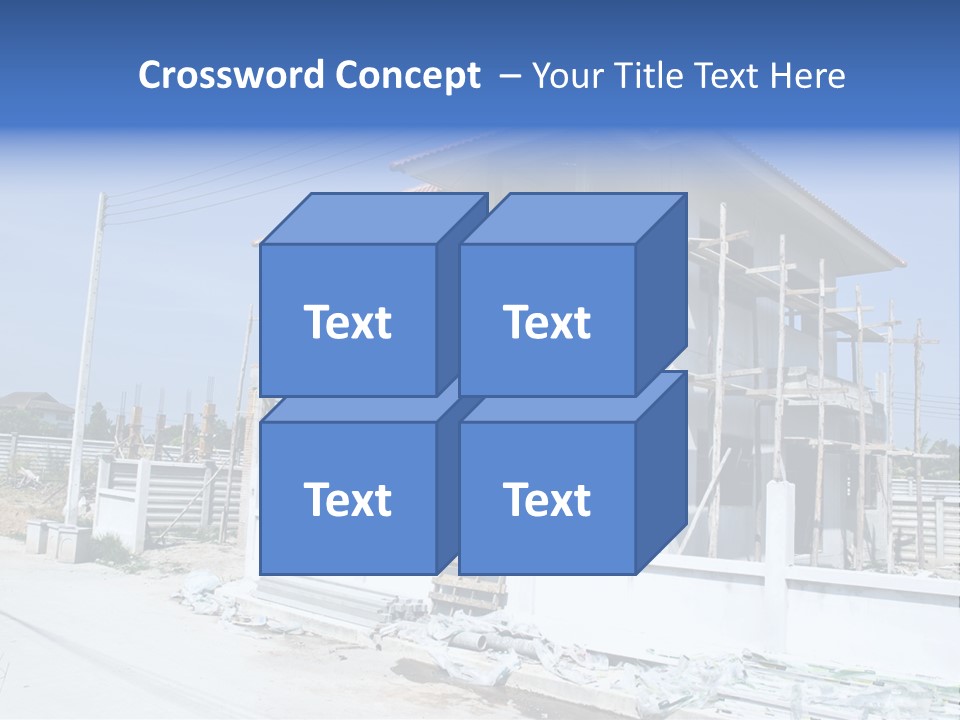 Crossword Concept – Your Title Text Here

Text

Text

Text

Text